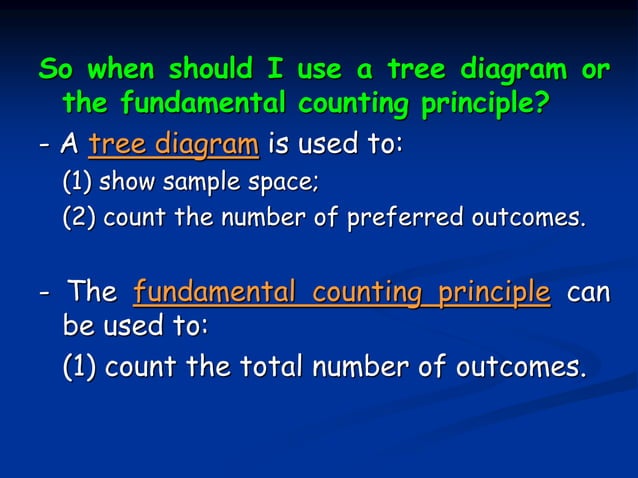 So when should I use a tree diagram or the fundamental counting principle?

- A tree diagram is used to:

(1) show sample space;

(2) count the number of preferred outcomes.

- The fundamental counting principle can be used to:

(1) count the total number of outcomes.